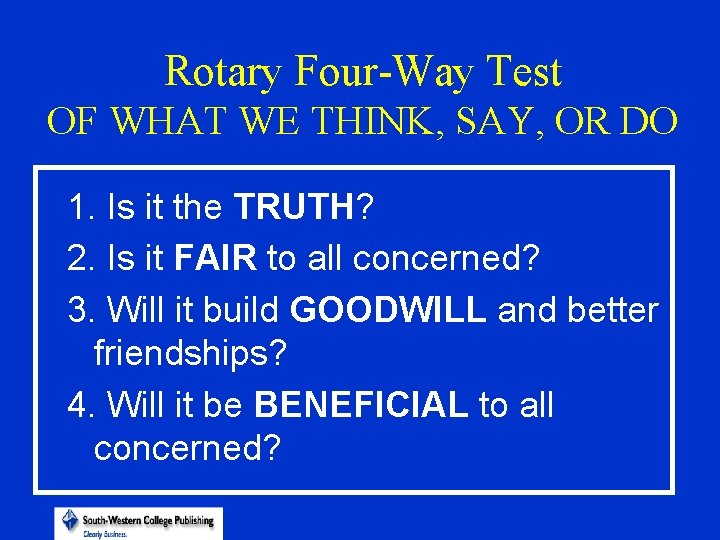 Rotary Four-Way Test
OF WHAT WE THINK, SAY, OR DO

1. Is it the TRUTH?
2. Is it FAIR to all concerned?
3. Will it build GOODWILL and better friendships?
4. Will it be BENEFICIAL to all concerned?

South-Western College Publishing
Clearly Business.